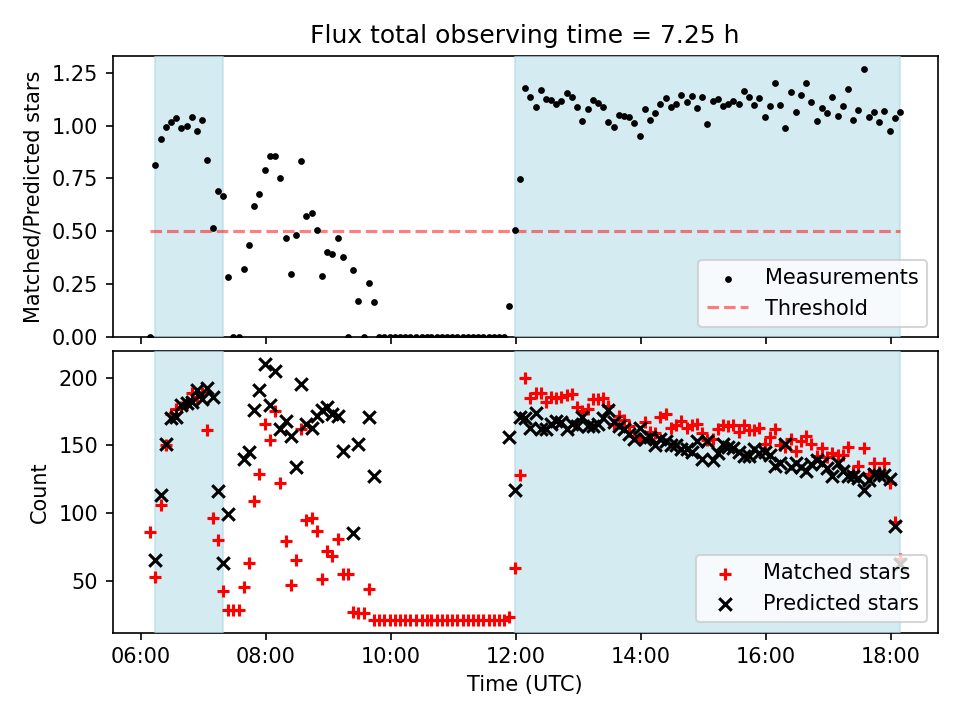 Flux total observing time = 7.25 h

Matched/Predicted stars

1.25
1.00
0.75
0.50
0.25
0.00

Measurements
Threshold

Count

200
150
100
50

Matched stars
Predicted stars

06:00
08:00
10:00
12:00
14:00
16:00
18:00

Time (UTC)